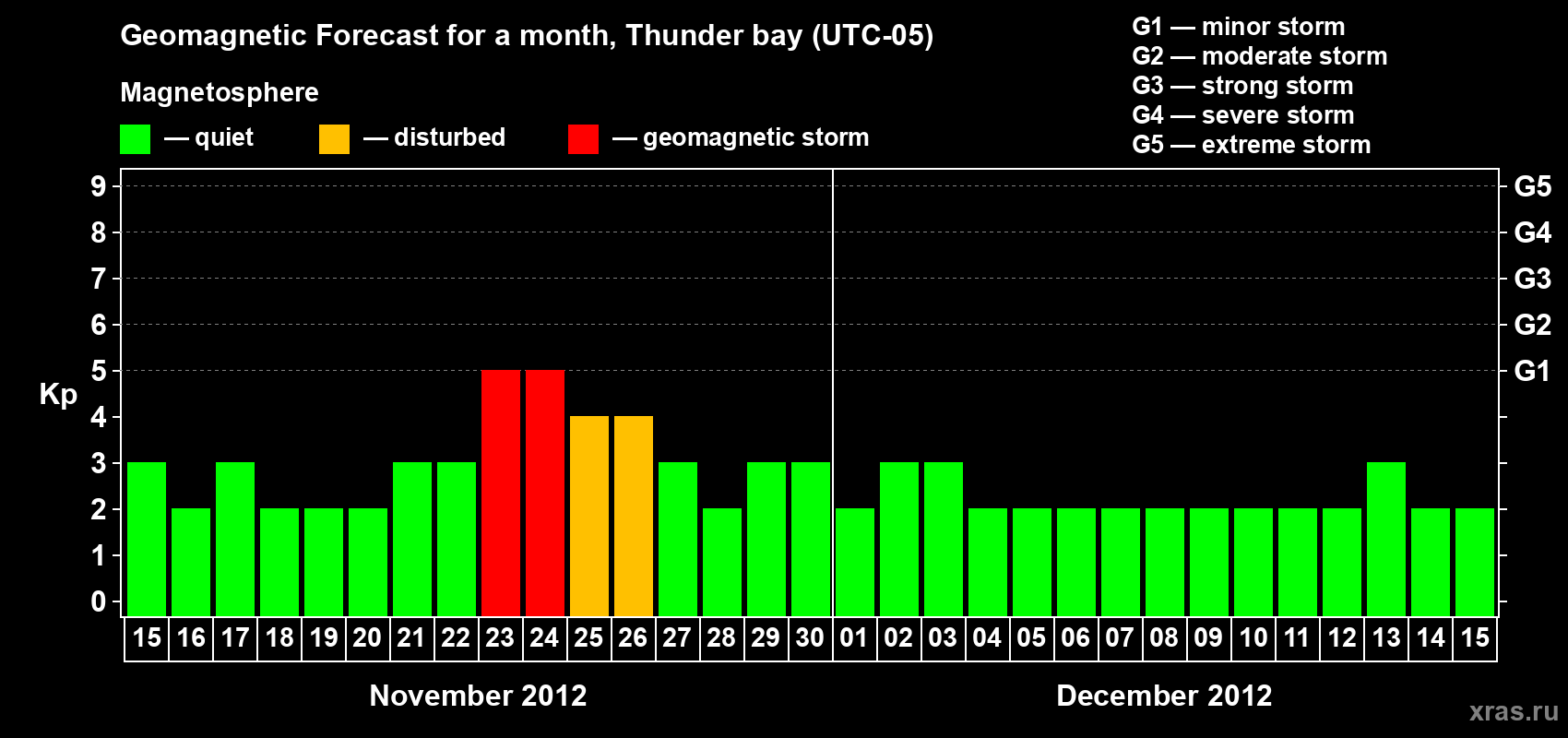 Geomagnetic Forecast for a month, Thunder bay (UTC-05)

Magnetosphere

— quiet — disturbed — geomagnetic storm

G1 — minor storm
G2 — moderate storm
G3 — strong storm
G4 — severe storm
G5 — extreme storm

Kp

9
8
7
6
5
4
3
2
1
0

G5
G4
G3
G2
G1

15 16 17 18 19 20 21 22 23 24 25 26 27 28 29 30 01 02 03 04 05 06 07 08 09 10 11 12 13 14 15

November 2012

December 2012

xras.ru